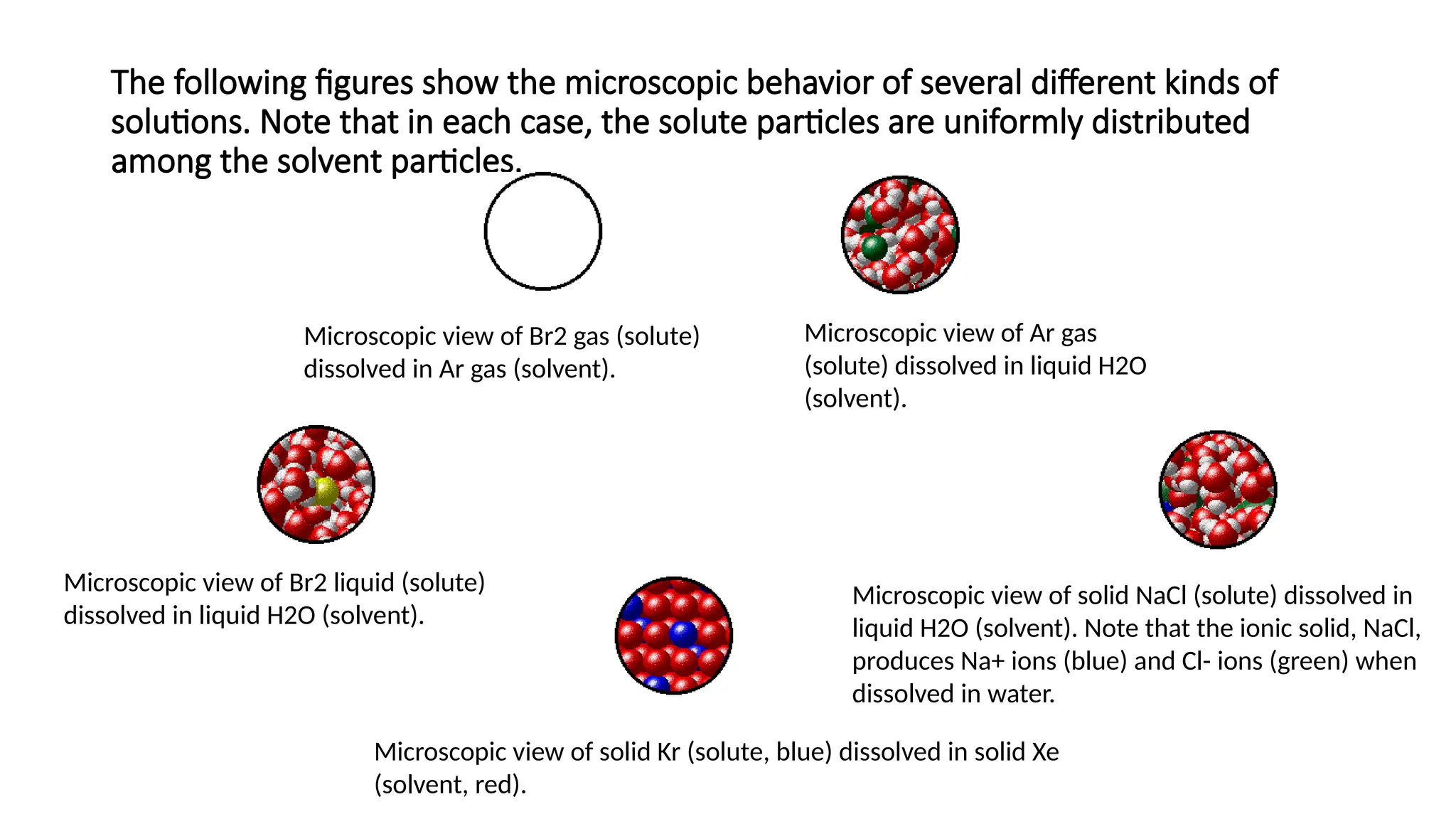 The following figures show the microscopic behavior of several different kinds of solutions. Note that in each case, the solute particles are uniformly distributed among the solvent particles.

Microscopic view of Br2 gas (solute) dissolved in Ar gas (solvent).

Microscopic view of Ar gas (solute) dissolved in liquid H2O (solvent).

Microscopic view of Br2 liquid (solute) dissolved in liquid H2O (solvent).

Microscopic view of solid NaCl (solute) dissolved in liquid H2O (solvent). Note that the ionic solid, NaCl, produces Na+ ions (blue) and Cl- ions (green) when dissolved in water.

Microscopic view of solid Kr (solute, blue) dissolved in solid Xe (solvent, red).